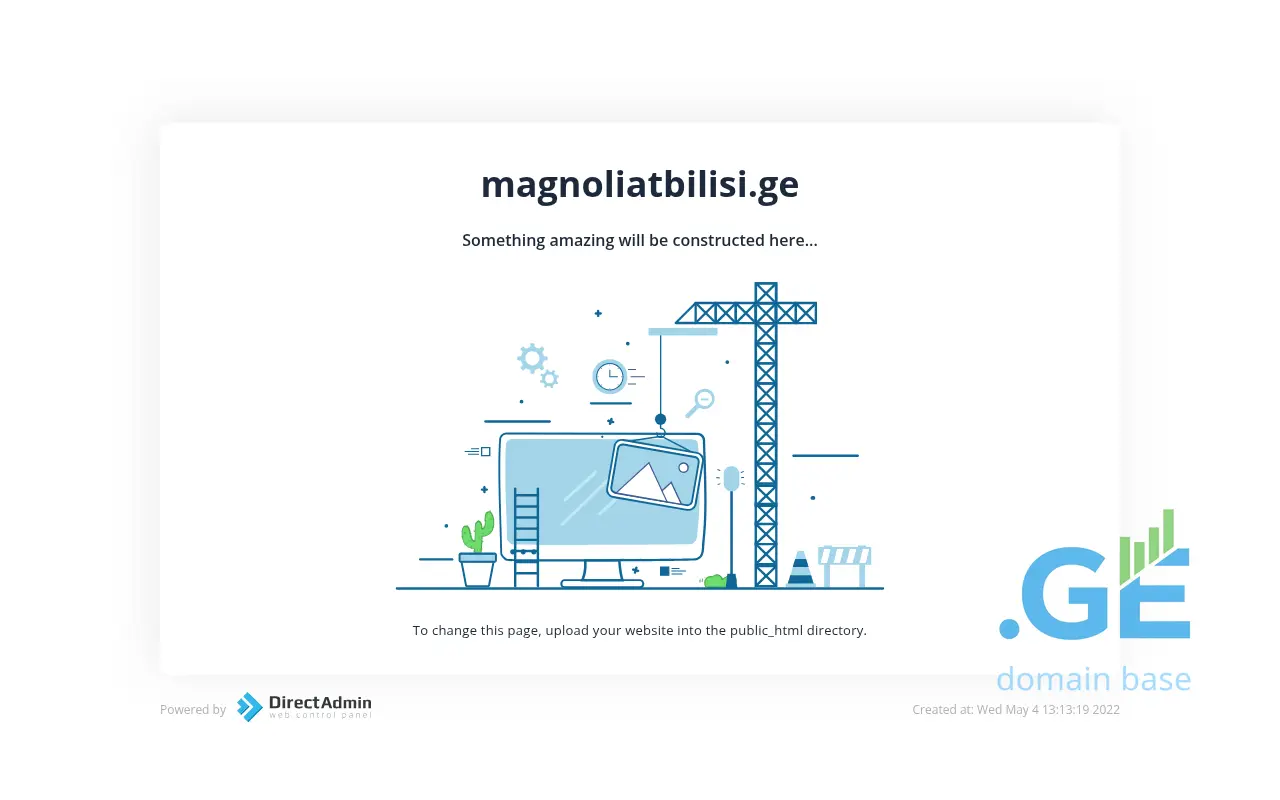 magnoliatbilisi.ge

Something amazing will be constructed here...

To change this page, upload your website into the public_html directory.

.GE
domain base

Powered by DirectAdmin web control panel

Created at: Wed May 4 13:13:19 2022